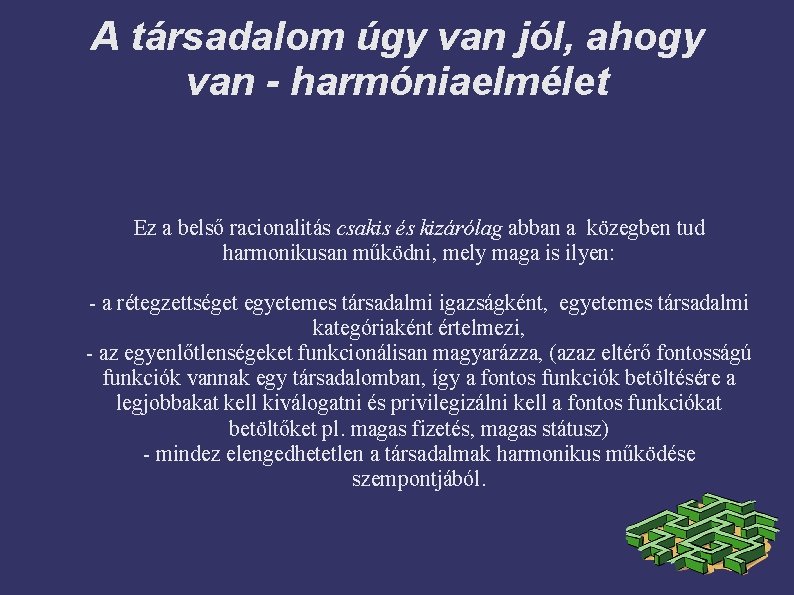 A társadalom úgy van jól, ahogy van - harmóniaelmélet

Ez a belső racionalitás csakis és kizárólag abban a közegben tud harmonikusan működni, mely maga is ilyen:

- a rétegzettséget egyetemes társadalmi igazságként, egyetemes társadalmi kategóriaként értelmezi,
- az egyenlőtlenségeket funkcionálisan magyarázza, (azaz eltérő fontosságú funkciók vannak egy társadalomban, így a fontos funkciók betöltésére a legjobbakat kell kiválogatni és privilegizálni kell a fontos funkciókat betöltőket pl. magas fizetés, magas státusz)
- mindez elengedhetetlen a társadalmak harmonikus működése szempontjából.